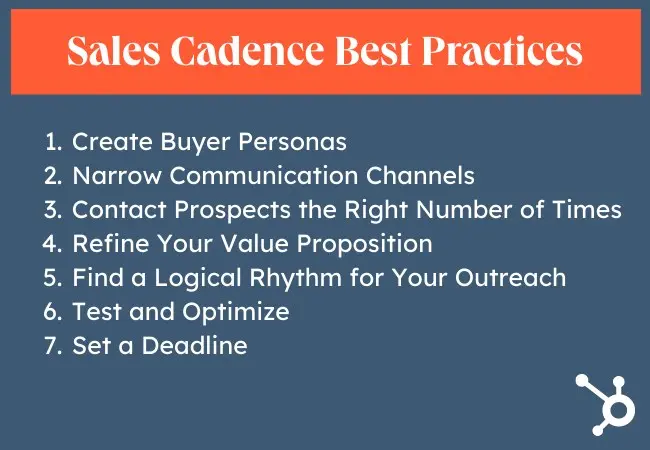 Sales Cadence Best Practices

1. Create Buyer Personas
2. Narrow Communication Channels
3. Contact Prospects the Right Number of Times
4. Refine Your Value Proposition
5. Find a Logical Rhythm for Your Outreach
6. Test and Optimize
7. Set a Deadline